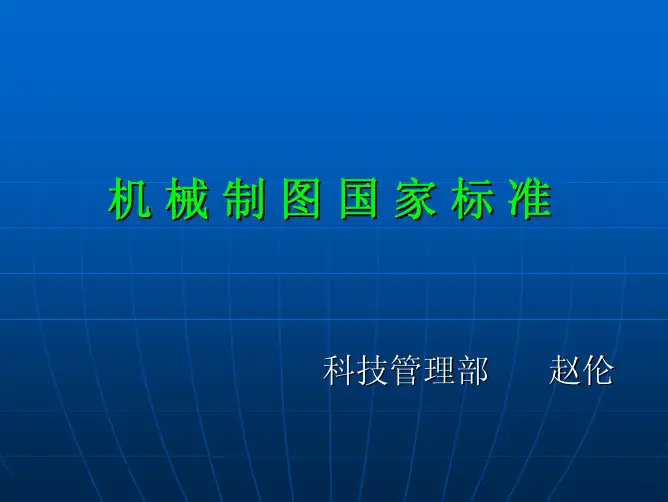 机械制图国家标准

科技管理部　　赵伦